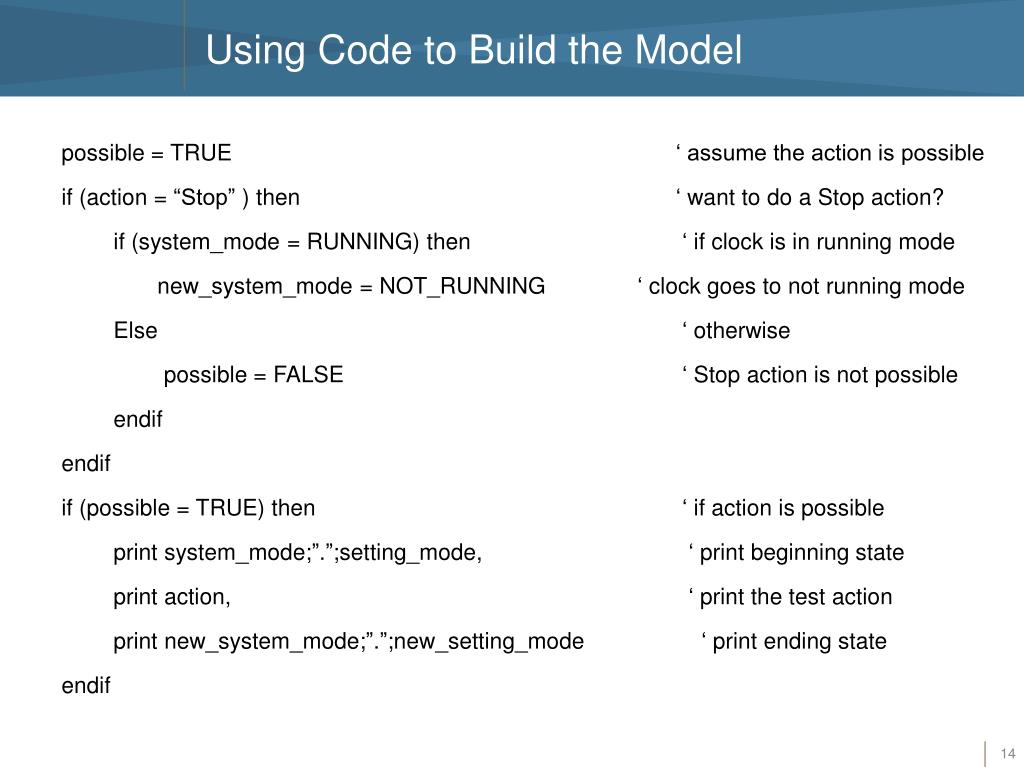 Using Code to Build the Model

possible = TRUE ‘ assume the action is possible

if (action = “Stop” ) then ‘ want to do a Stop action?

if (system_mode = RUNNING) then ‘ if clock is in running mode

new_system_mode = NOT_RUNNING ‘ clock goes to not running mode

Else ‘ otherwise

possible = FALSE ‘ Stop action is not possible

endif

endif

if (possible = TRUE) then ‘ if action is possible

print system_mode;”.”;setting_mode, ‘ print beginning state

print action, ‘ print the test action

print new_system_mode;”.”;new_setting_mode ‘ print ending state

endif

14